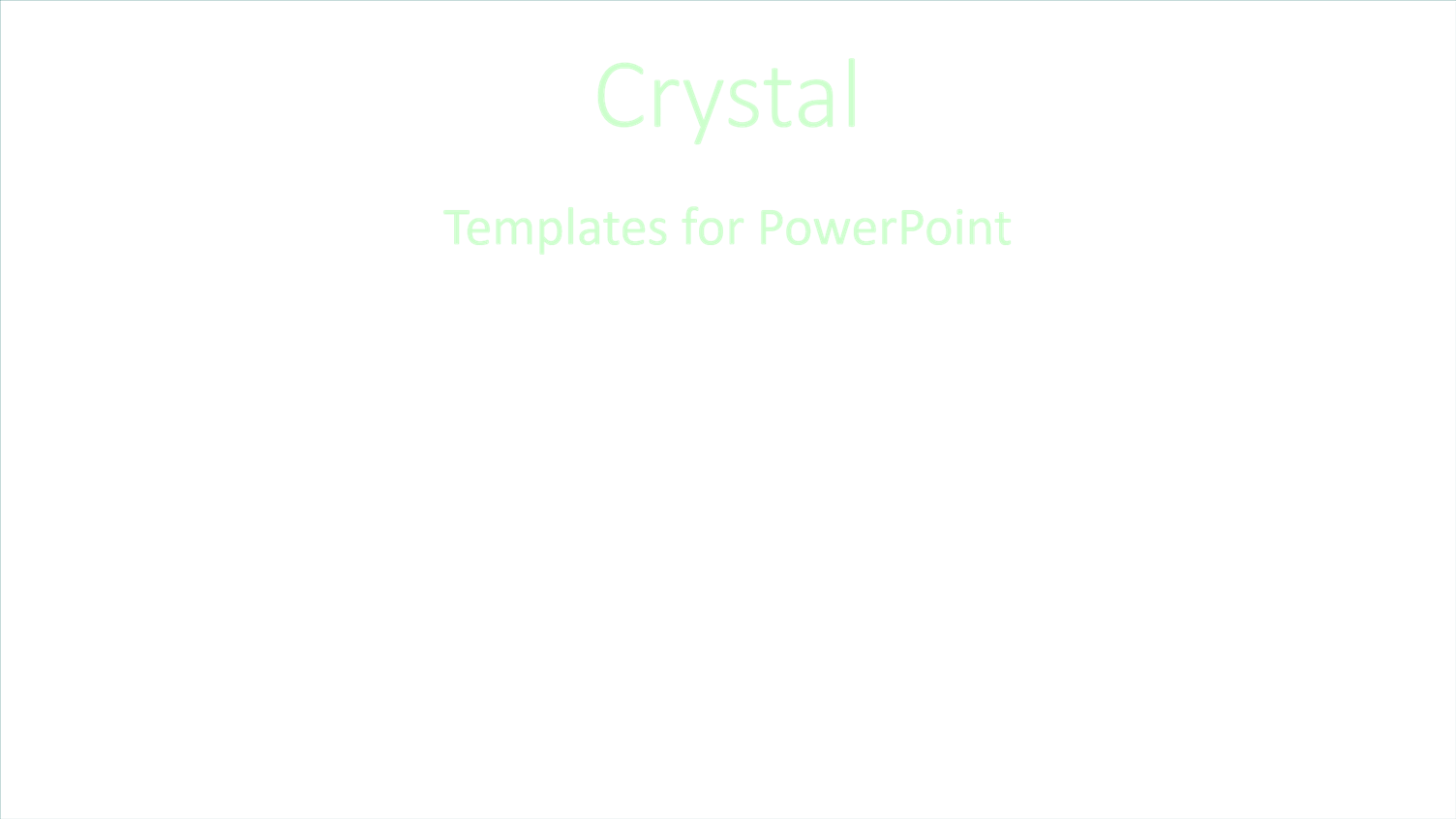 Crystal

Templates for PowerPoint